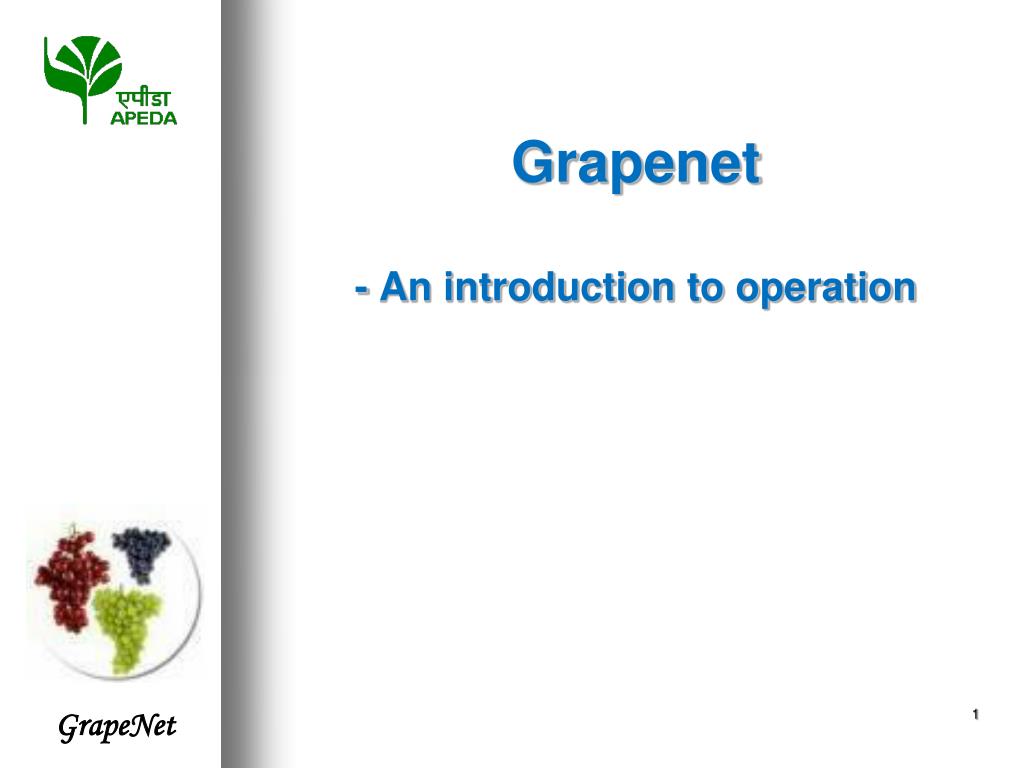 एपीडा
APEDA

Grapenet

- An introduction to operation

GrapeNet

1